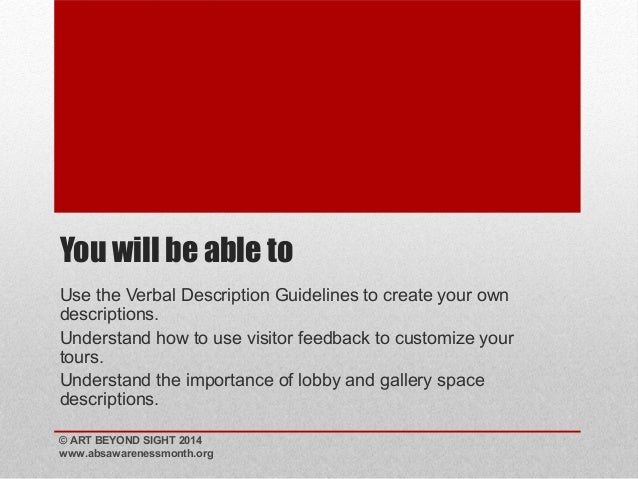 You will be able to

Use the Verbal Description Guidelines to create your own descriptions.

Understand how to use visitor feedback to customize your tours.

Understand the importance of lobby and gallery space descriptions.

© ART BEYOND SIGHT 2014
www.absawarenessmonth.org